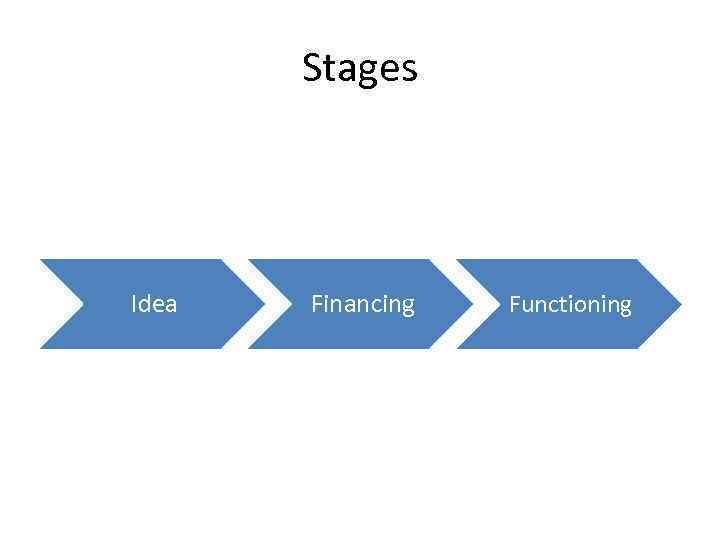 Stages

Idea

Financing

Functioning